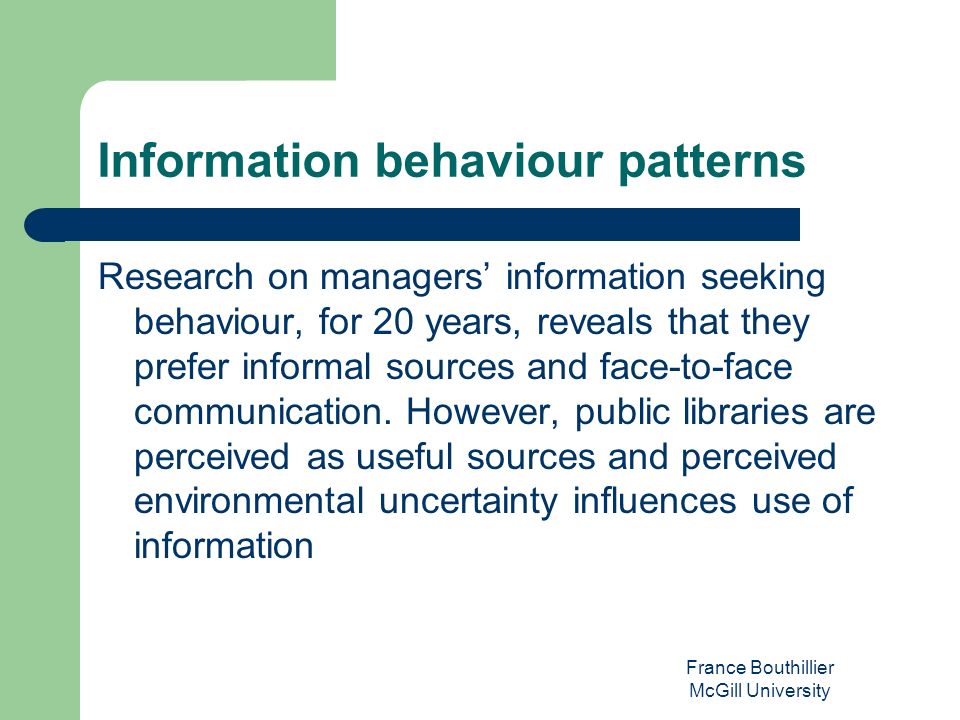 Information behaviour patterns

Research on managers’ information seeking behaviour, for 20 years, reveals that they prefer informal sources and face-to-face communication. However, public libraries are perceived as useful sources and perceived environmental uncertainty influences use of information

France Bouthillier
McGill University